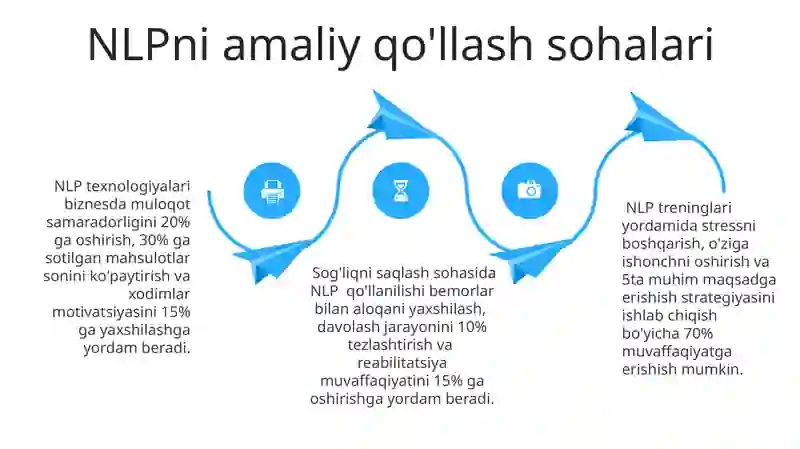 NLPni amaliy qo'llash sohalari

NLP texnologiyalari biznesda muloqot samaradorligini 20% ga oshirish, 30% ga sotilgan mahsulotlar sonini ko'paytirish va xodimlar motivatsiyasini 15% ga yaxshilashga yordam beradi.

Sog'liqni saqlash sohasida NLP qo'llanilishi bemorlar bilan aloqani yaxshilash, davolash jarayonini 10% tezlashtirish va reabilitatsiya muvaffaqiyatini 15% ga oshirishga yordam beradi.

NLP treninglari yordamida stressni boshqarish, o'ziga ishonchni oshirish va 5ta muhim maqsadga erishish strategiyasini ishlab chiqish bo'yicha 70% muvaffaqiyatga erishish mumkin.